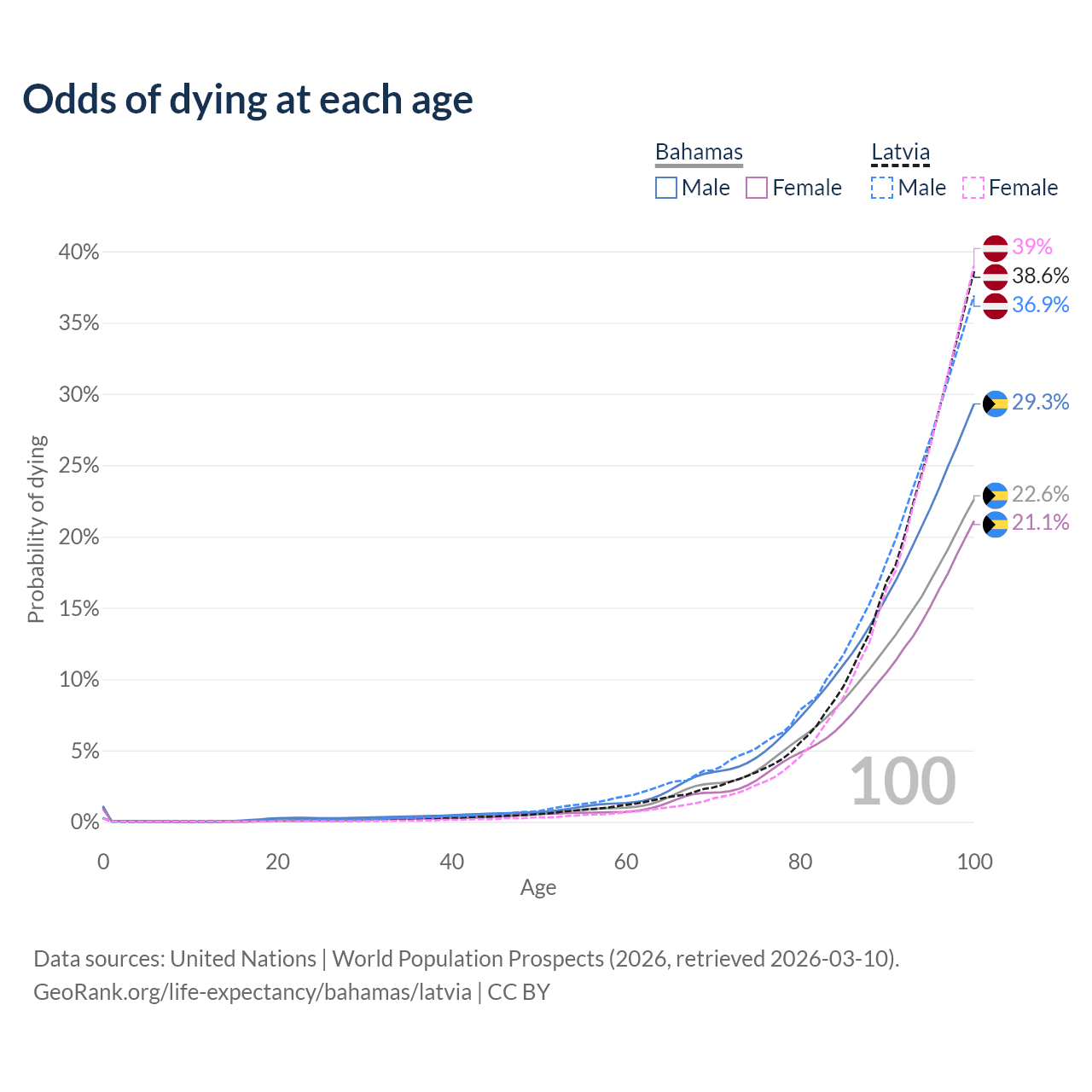 Odds of dying at each age

Bahamas
Male
Female

Latvia
Male
Female

40%
35%
30%
25%
20%
15%
10%
5%
0%

Probability of dying

39%
38.6%
36.9%
29.3%
22.6%
21.1%

100

0
20
40
60
80
100
Age

Data sources: United Nations | World Population Prospects (2026, retrieved 2026-03-10).
GeoRank.org/life-expectancy/bahamas/latvia | CC BY